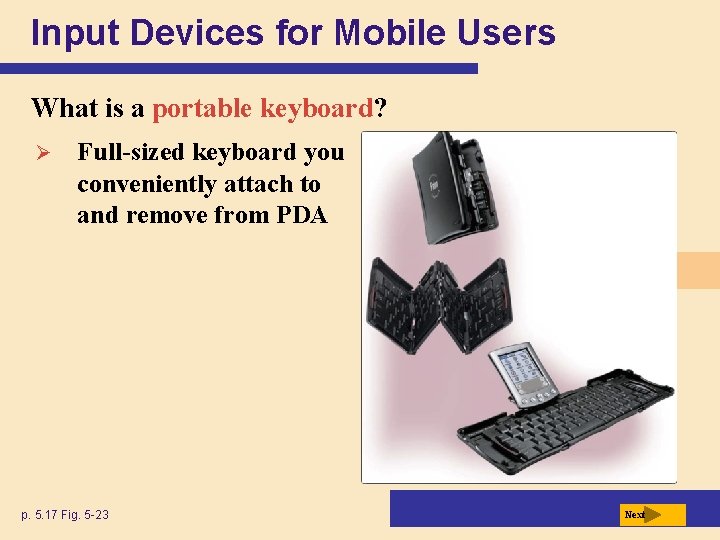 Input Devices for Mobile Users

What is a portable keyboard?

➢ Full-sized keyboard you conveniently attach to and remove from PDA

p. 5.17 Fig. 5-23

Next